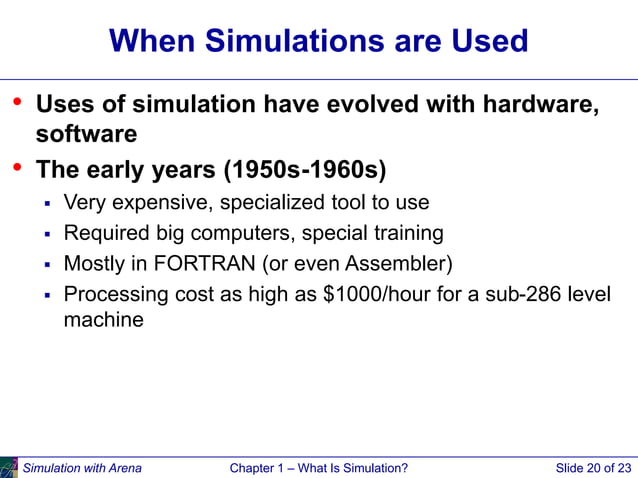 When Simulations are Used

• Uses of simulation have evolved with hardware, software

• The early years (1950s-1960s)
  ▪ Very expensive, specialized tool to use
  ▪ Required big computers, special training
  ▪ Mostly in FORTRAN (or even Assembler)
  ▪ Processing cost as high as \$1000/hour for a sub-286 level machine

Simulation with Arena    Chapter 1 – What Is Simulation?    Slide 20 of 23